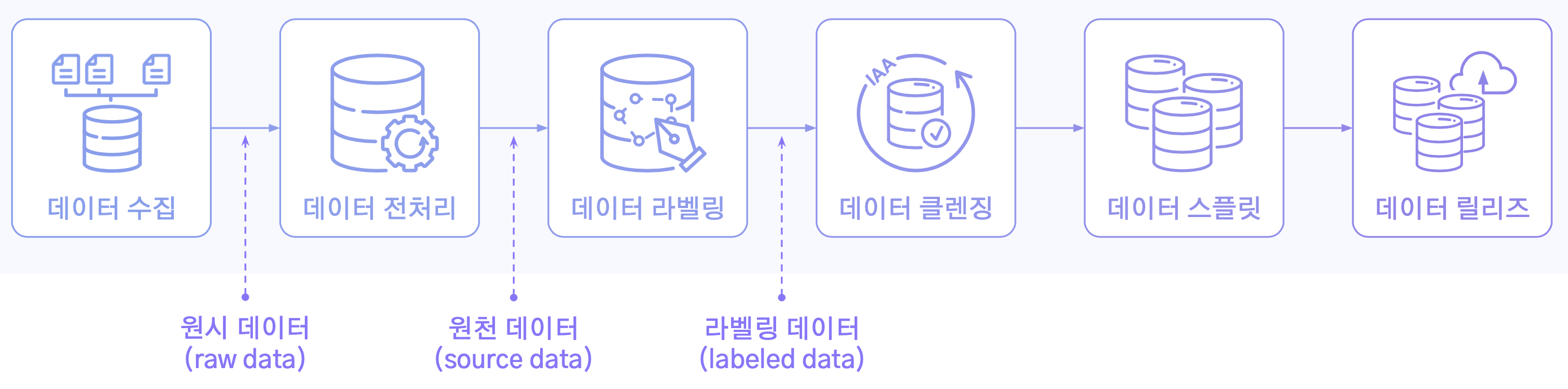 데이터 수집

데이터 전처리

데이터 라벨링

IAA

데이터 클렌징

데이터 스플릿

데이터 릴리즈

원시 데이터
(raw data)

원천 데이터
(source data)

라벨링 데이터
(labeled data)